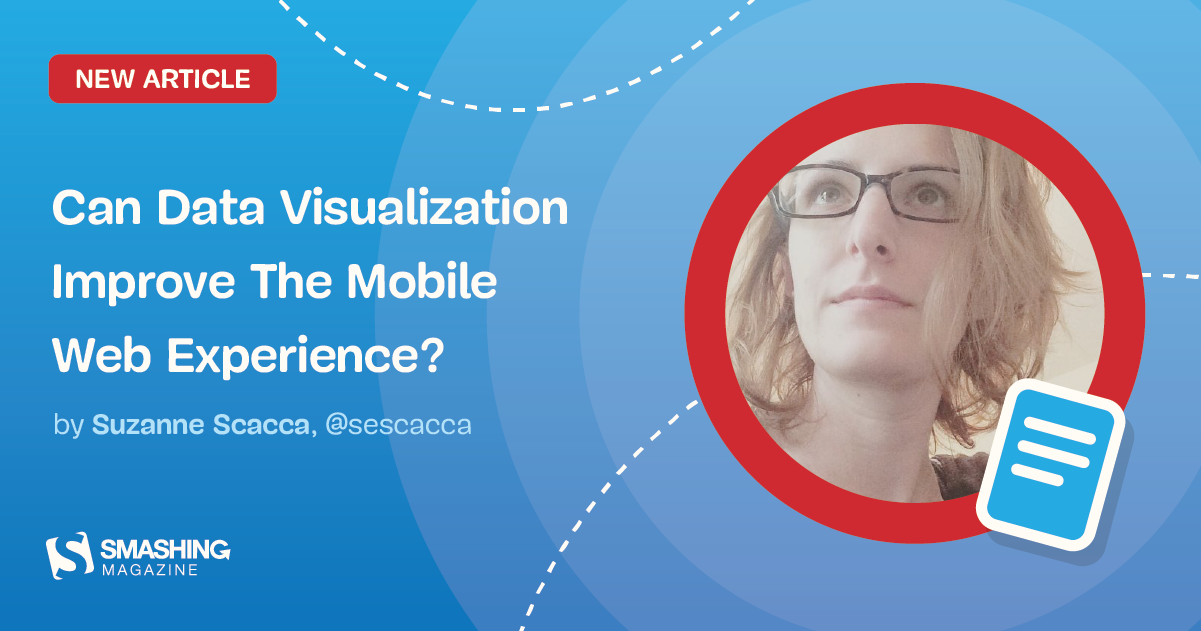 NEW ARTICLE

Can Data Visualization Improve The Mobile Web Experience?

by Suzanne Scacca, @sescacca

SMASHING MAGAZINE